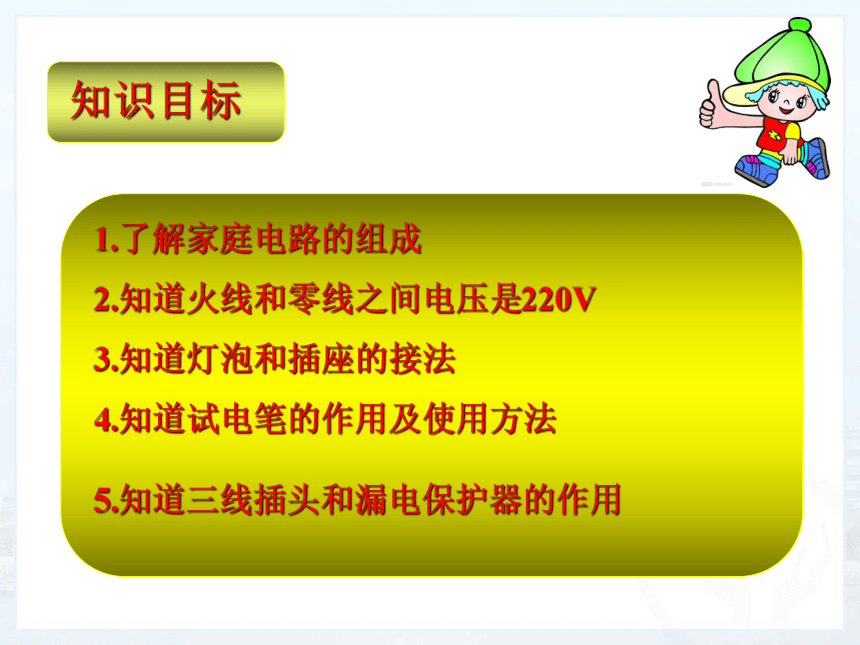 知识目标

1.了解家庭电路的组成

2.知道火线和零线之间电压是220V

3.知道灯泡和插座的接法

4.知道试电笔的作用及使用方法

5.知道三线插头和漏电保护器的作用